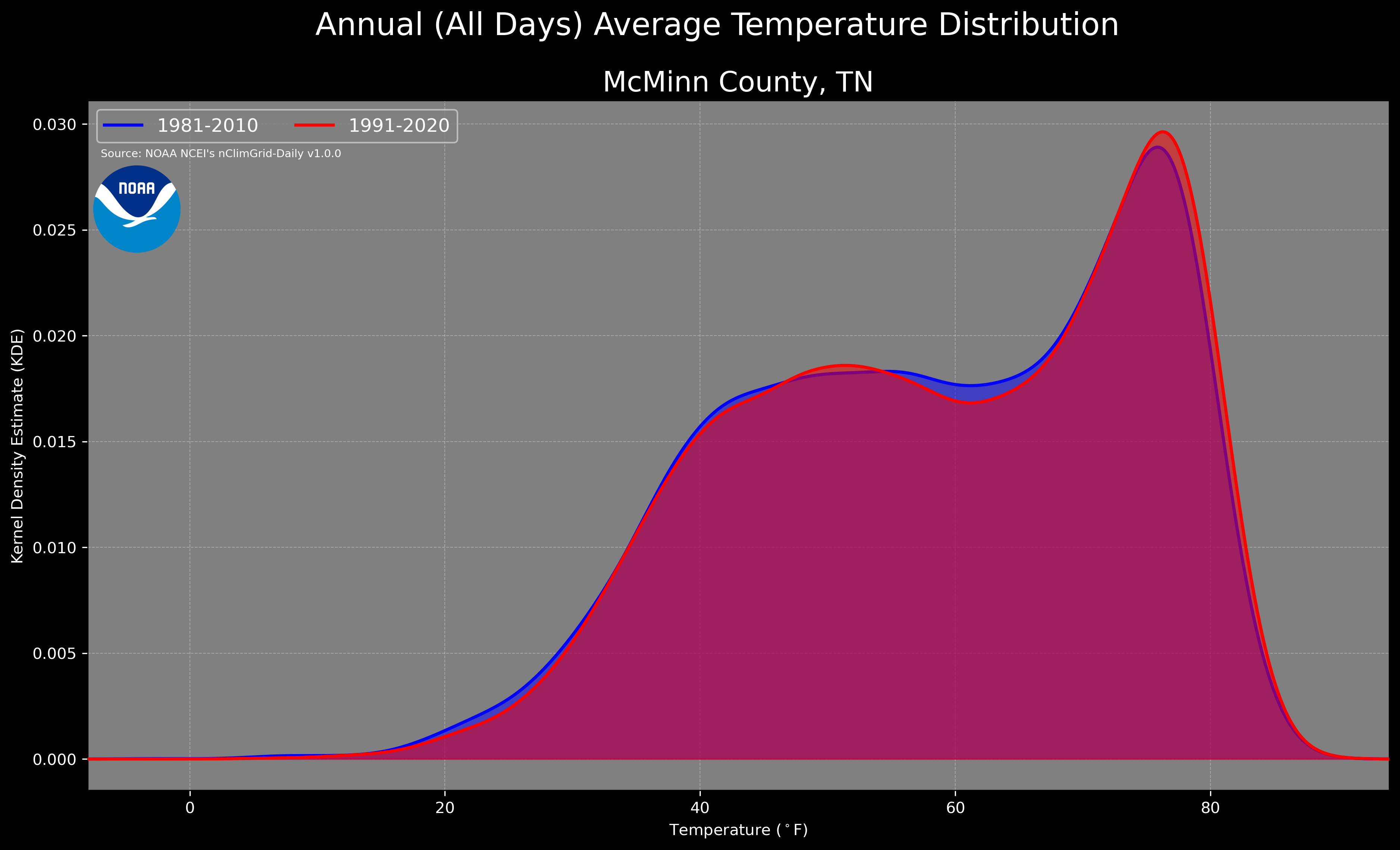 Annual (All Days) Average Temperature Distribution

McMinn County, TN

1981-2010
1991-2020

Source: NOAA NCEI's nClimGrid-Daily v1.0.0

NOAA

Kernel Density Estimate (KDE)

0.030
0.025
0.020
0.015
0.010
0.005
0.000

0
20
40
60
80

Temperature ($^\circ$F)